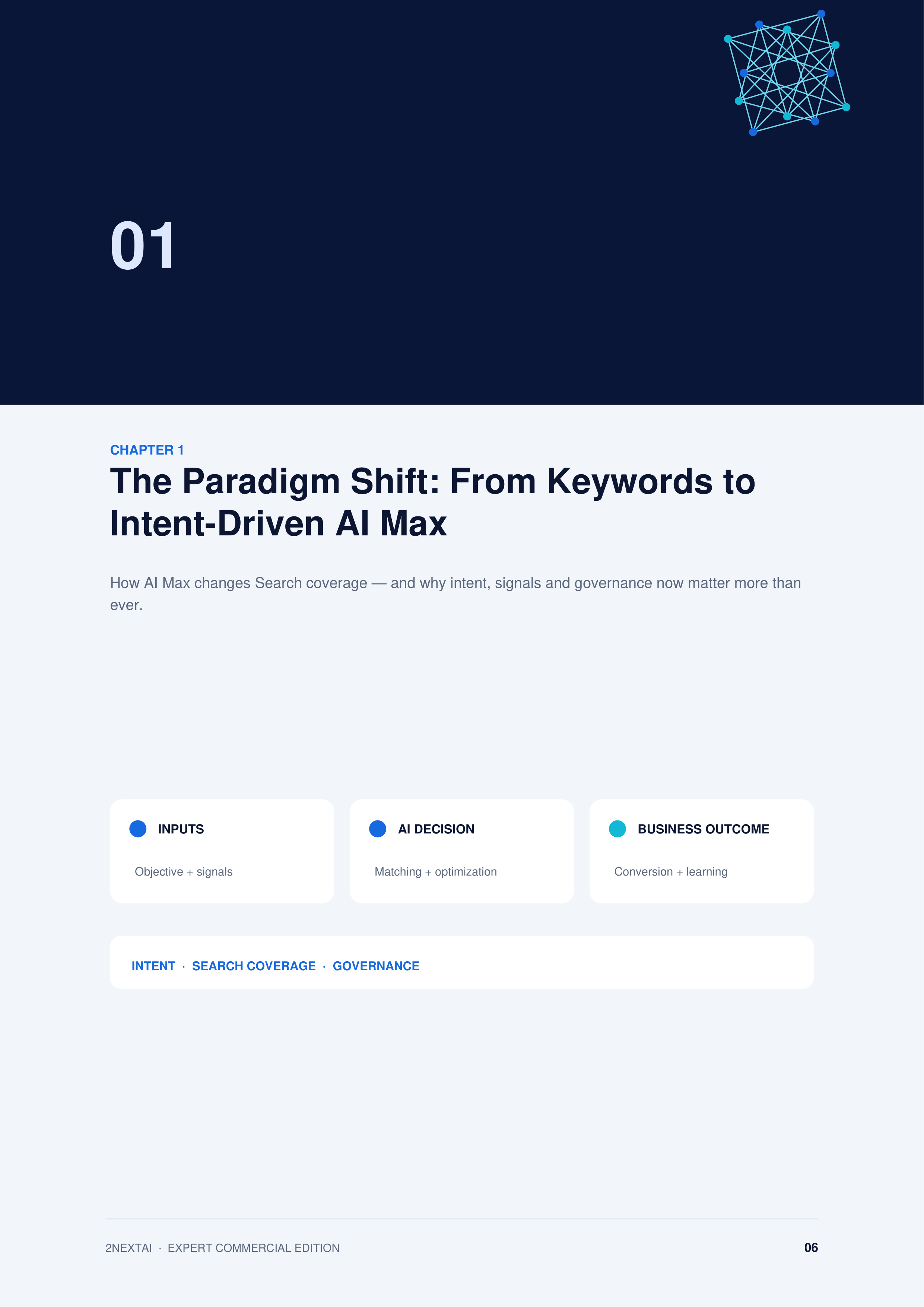 01

CHAPTER 1

The Paradigm Shift: From Keywords to Intent-Driven AI Max

How AI Max changes Search coverage — and why intent, signals and governance now matter more than ever.

INPUTS

Objective + signals

AI DECISION

Matching + optimization

BUSINESS OUTCOME

Conversion + learning

INTENT · SEARCH COVERAGE · GOVERNANCE

2NEXTAI · EXPERT COMMERCIAL EDITION

06